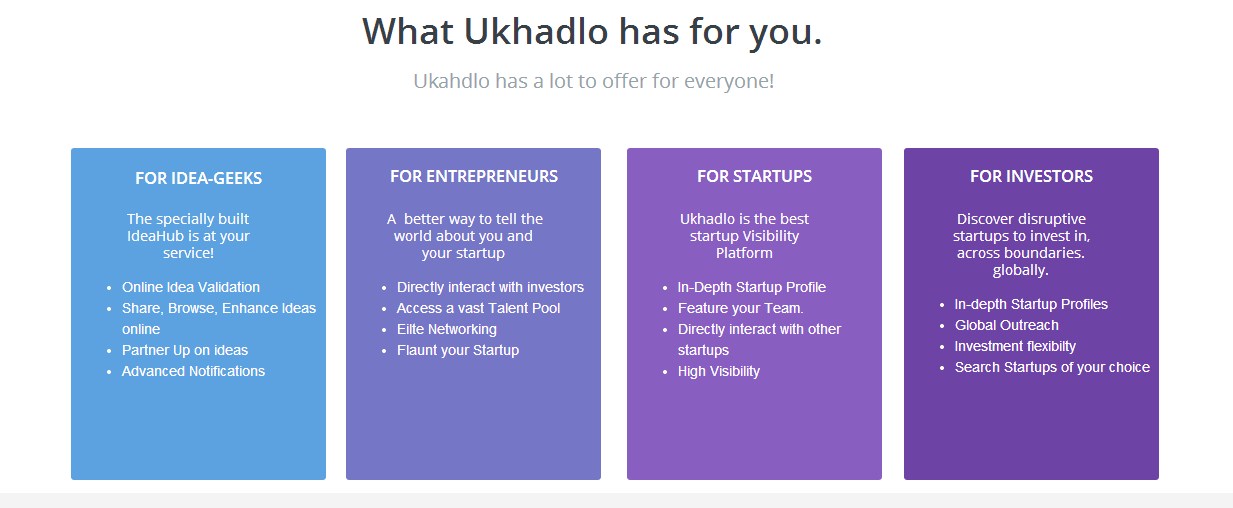 What Ukhadlo has for you.

Ukahdlo has a lot to offer for everyone!

FOR IDEA-GEEKS

The specially built IdeaHub is at your service!

- Online Idea Validation
- Share, Browse, Enhance Ideas online
- Partner Up on ideas
- Advanced Notifications

FOR ENTREPRENEURS

A better way to tell the world about you and your startup

- Directly interact with investors
- Access a vast Talent Pool
- Eilte Networking
- Flaunt your Startup

FOR STARTUPS

Ukhadlo is the best startup Visibility Platform

- In-Depth Startup Profile
- Feature your Team.
- Directly interact with other startups
- High Visibility

FOR INVESTORS

Discover disruptive startups to invest in, across boundaries. globally.

- In-depth Startup Profiles
- Global Outreach
- Investment flexibilty
- Search Startups of your choice